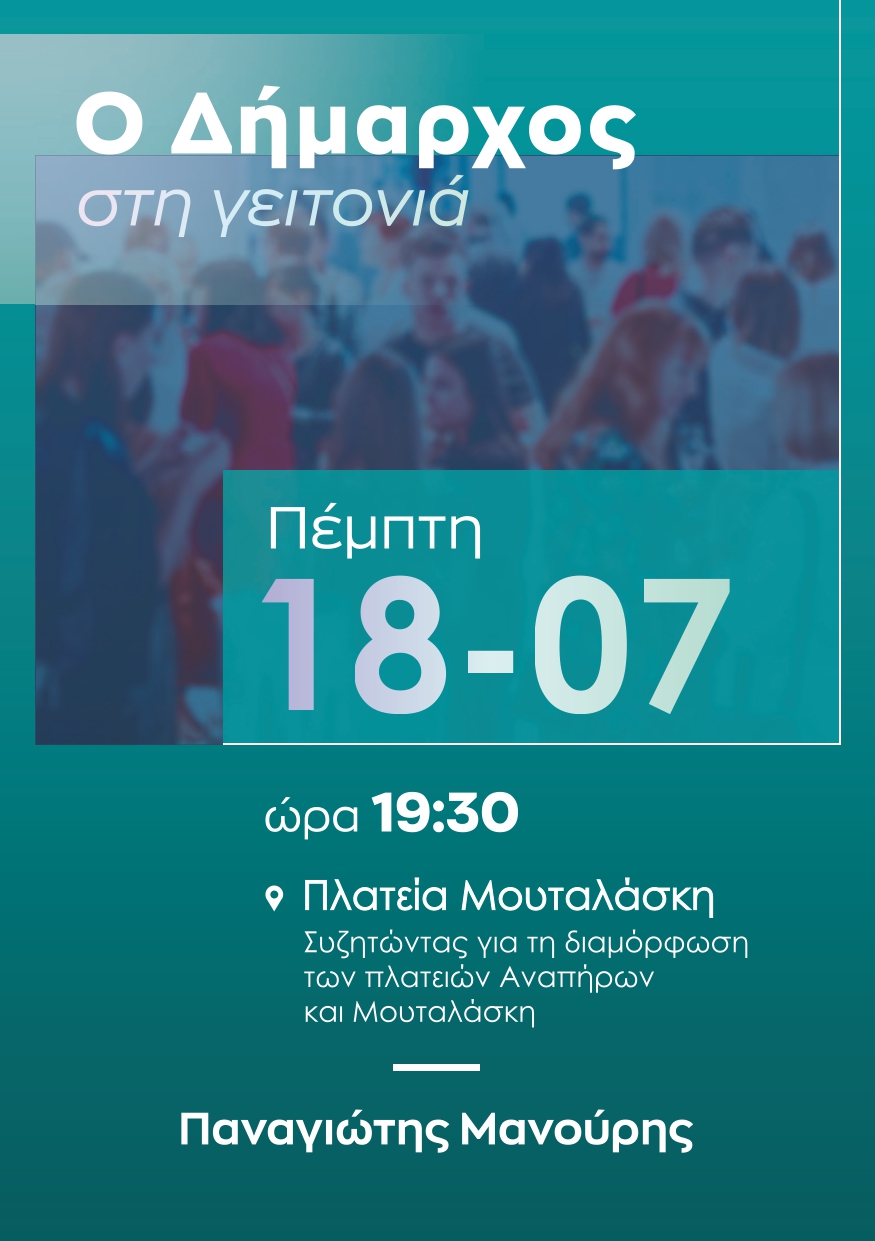 Ο Δήμαρχος
στη γειτονιά

Πέμπτη
18-07

ώρα 19:30

Πλατεία Μουταλάσκη
Συζητώντας για τη διαμόρφωση των πλατειών Αναπήρων και Μουταλάσκη

Παναγιώτης Μανούρης